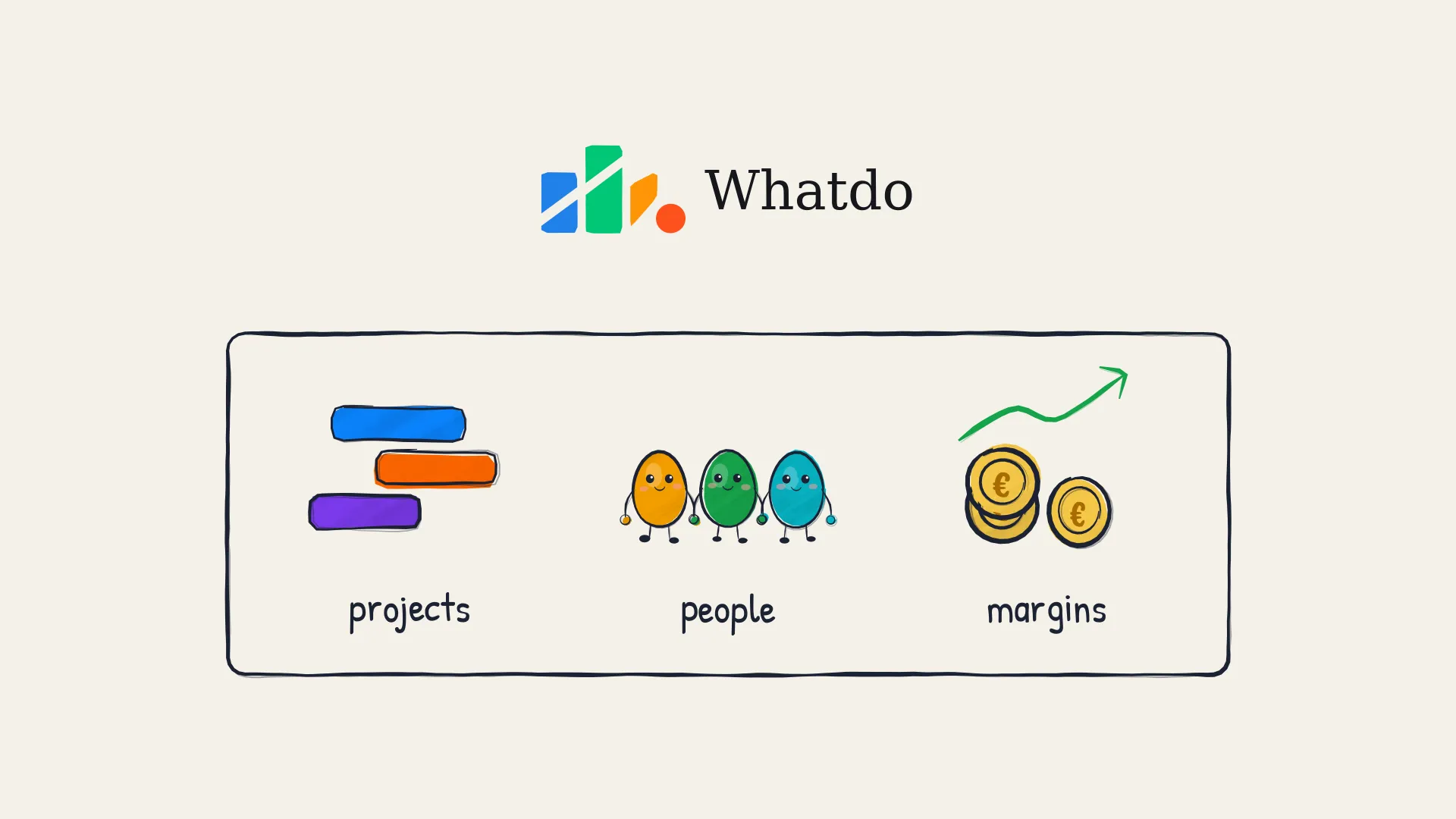 Whatdo

projects

people

€ €

margins